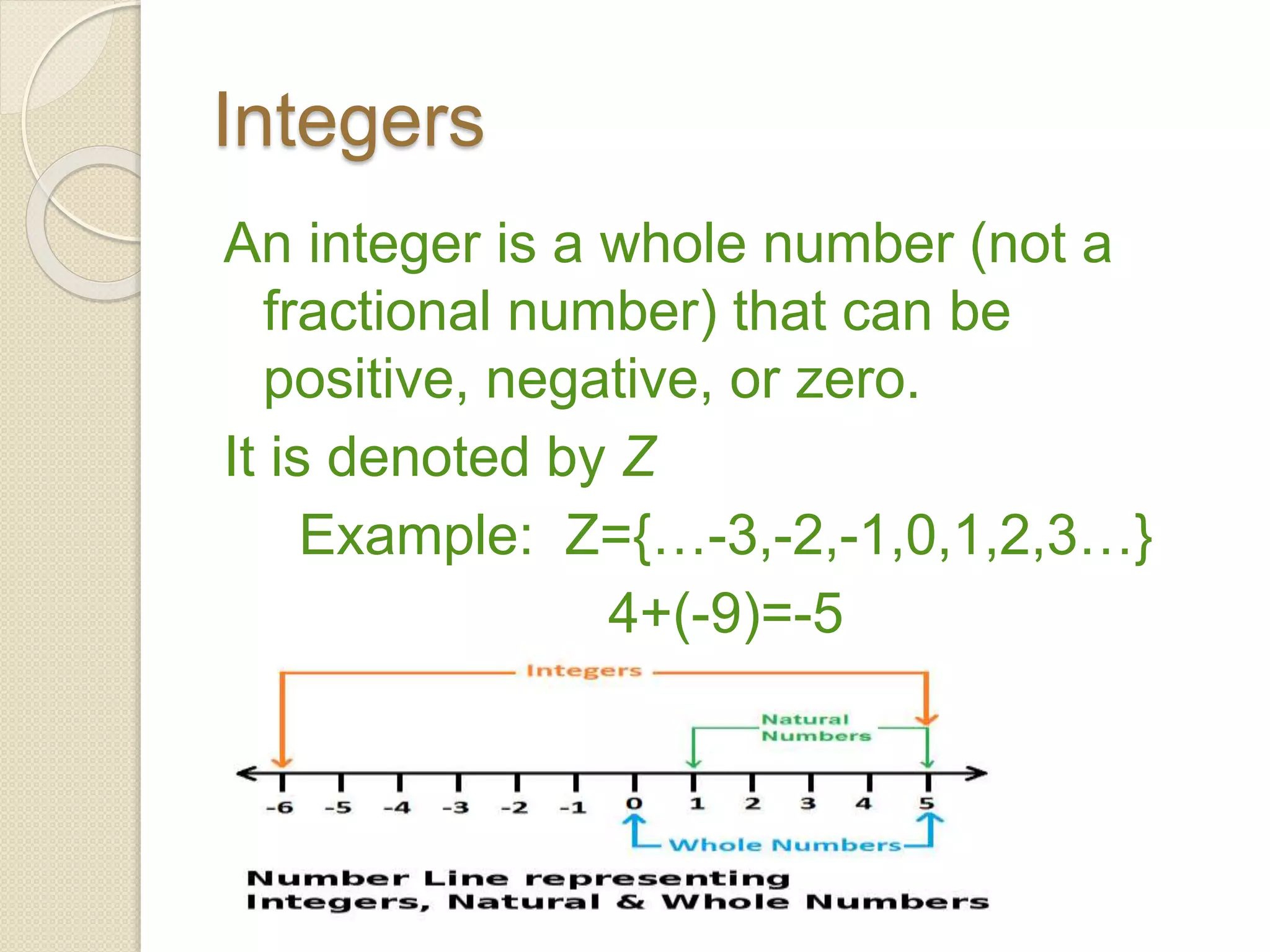 Integers

An integer is a whole number (not a fractional number) that can be positive, negative, or zero.

It is denoted by Z

Example: Z={…-3,-2,-1,0,1,2,3…}

4+(-9)=-5

Integers

Natural Numbers

-6 -5 -4 -3 -2 -1 0 1 2 3 4 5

Whole Numbers

Number Line representing Integers, Natural & Whole Numbers